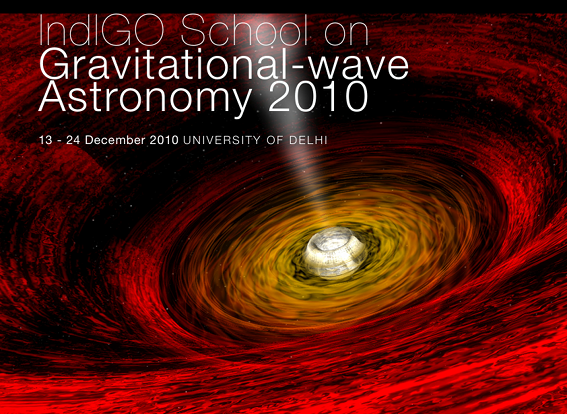 IndIGO School on
Gravitational-wave
Astronomy 2010

13 - 24 December 2010 UNIVERSITY OF DELHI